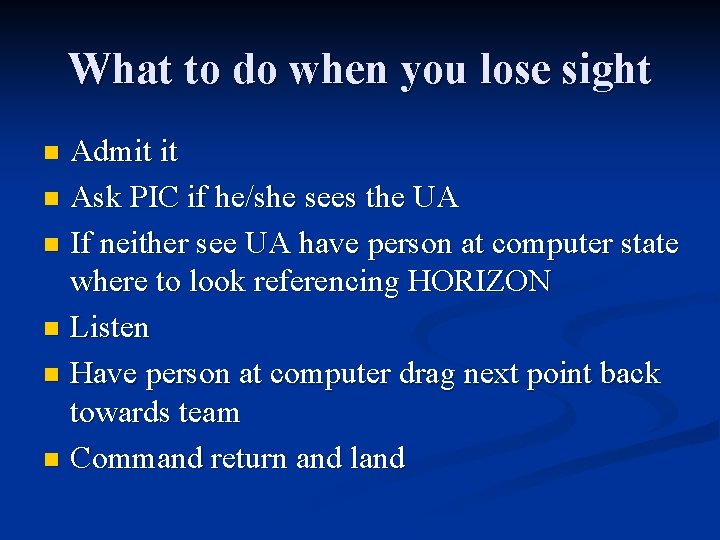 What to do when you lose sight

- Admit it
- Ask PIC if he/she sees the UA
- If neither see UA have person at computer state where to look referencing HORIZON
- Listen
- Have person at computer drag next point back towards team
- Command return and land